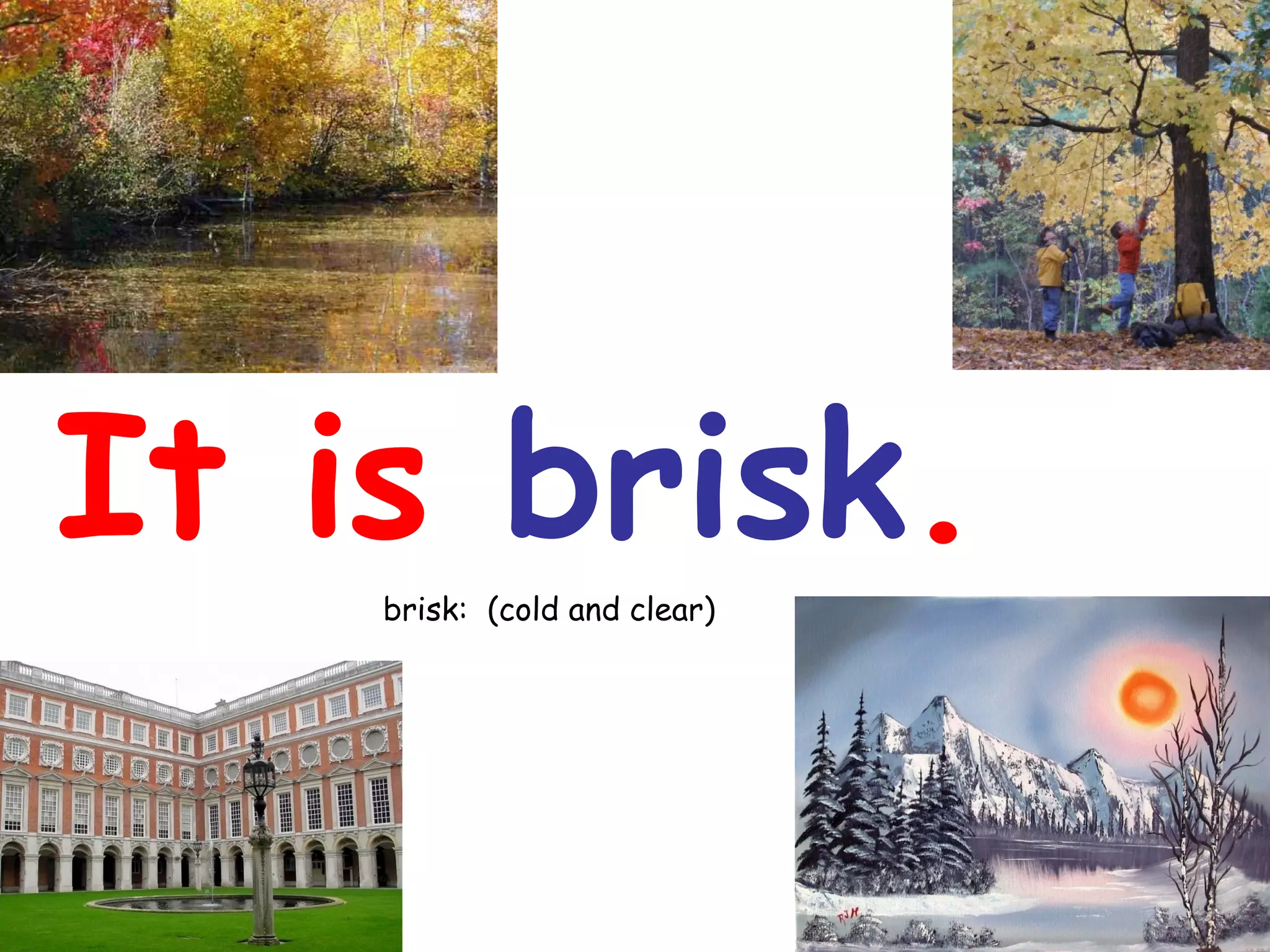 It is brisk.

brisk: (cold and clear)

RJH